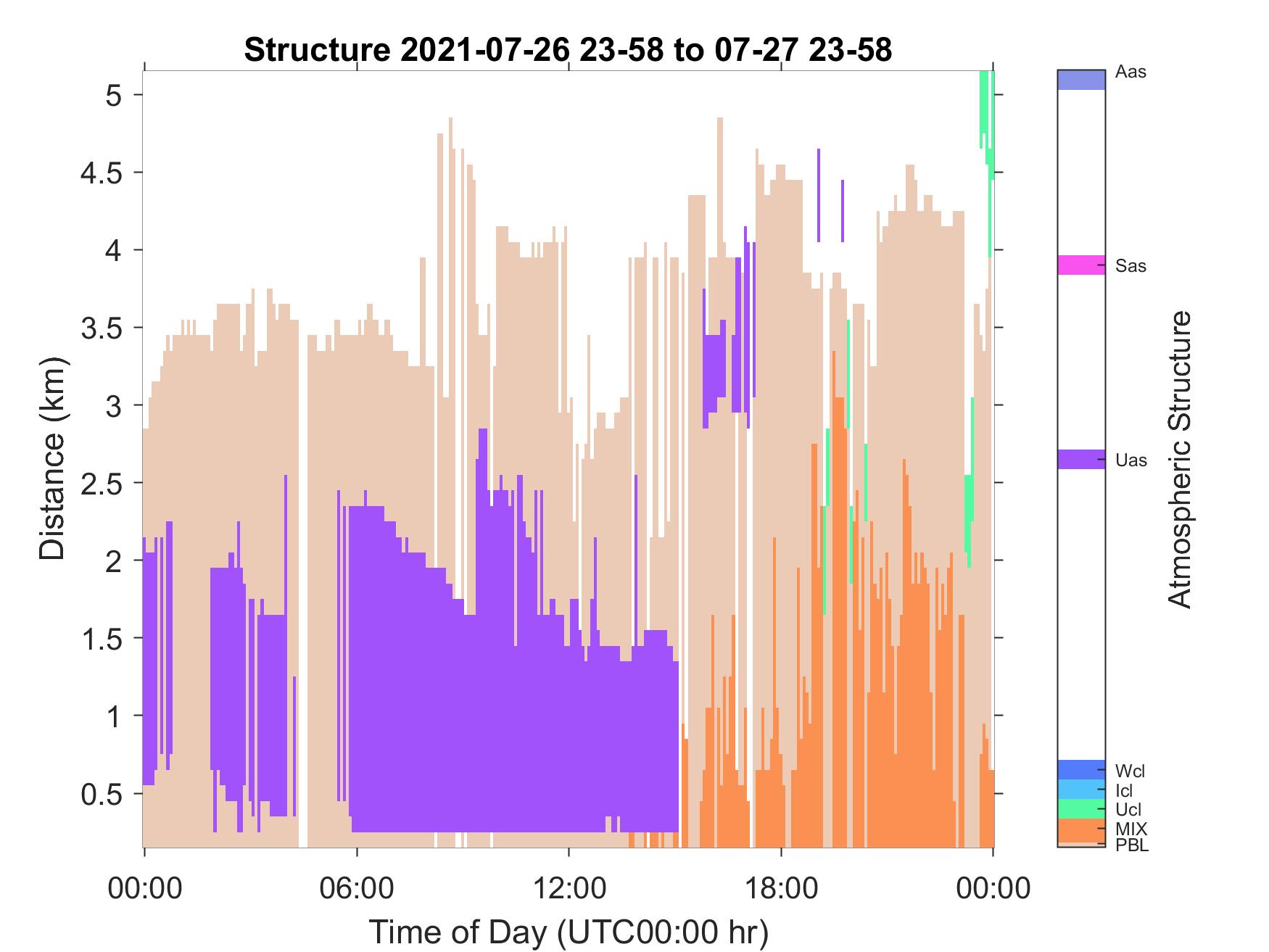 Structure 2021-07-26 23-58 to 07-27 23-58

Distance (km)

5
4.5
4
3.5
3
2.5
2
1.5
1
0.5

00:00
06:00
12:00
18:00
00:00

Time of Day (UTC00:00 hr)

Aas
Sas
Uas
Wcl
Icl
Ucl
MIX
PBL

Atmospheric Structure